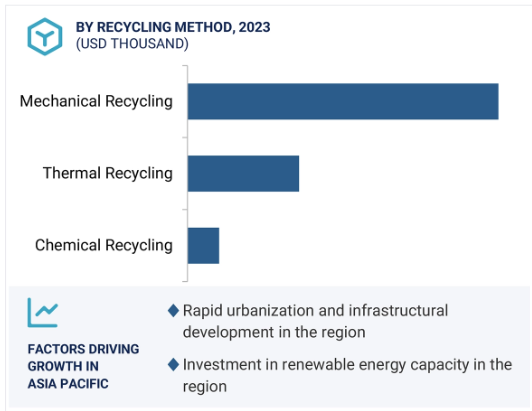 BY RECYCLING METHOD, 2023
(USD THOUSAND)

Mechanical Recycling

Thermal Recycling

Chemical Recycling

FACTORS DRIVING GROWTH IN ASIA PACIFIC

◆ Rapid urbanization and infrastructural development in the region

◆ Investment in renewable energy capacity in the region